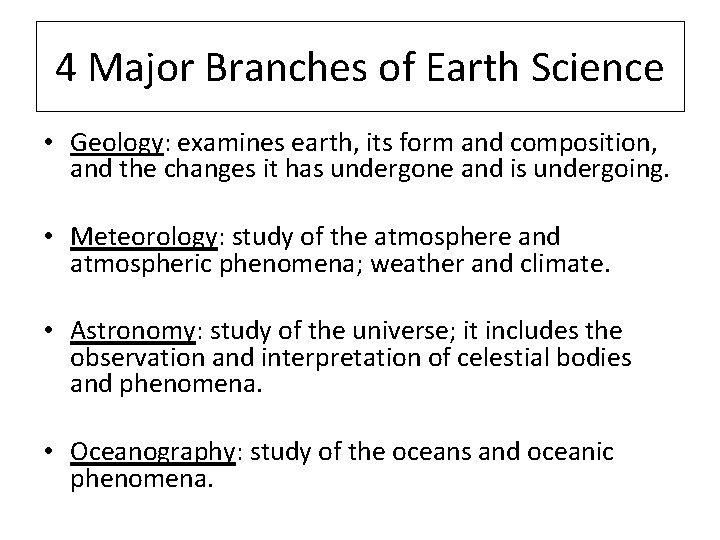 4 Major Branches of Earth Science

• Geology: examines earth, its form and composition, and the changes it has undergone and is undergoing.

• Meteorology: study of the atmosphere and atmospheric phenomena; weather and climate.

• Astronomy: study of the universe; it includes the observation and interpretation of celestial bodies and phenomena.

• Oceanography: study of the oceans and oceanic phenomena.